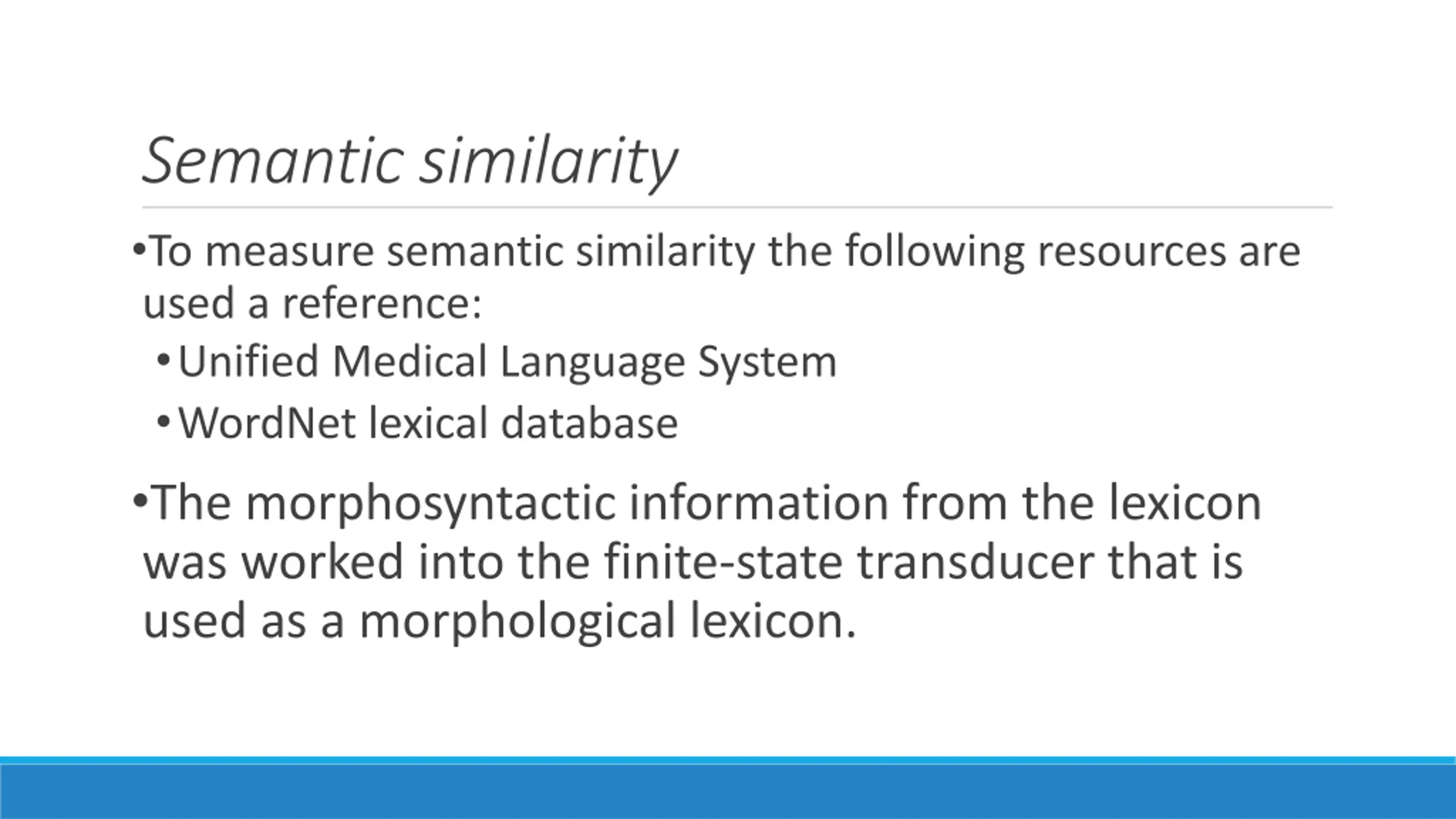 Semantic similarity

•To measure semantic similarity the following resources are used a reference:

•Unified Medical Language System

•WordNet lexical database

•The morphosyntactic information from the lexicon was worked into the finite-state transducer that is used as a morphological lexicon.